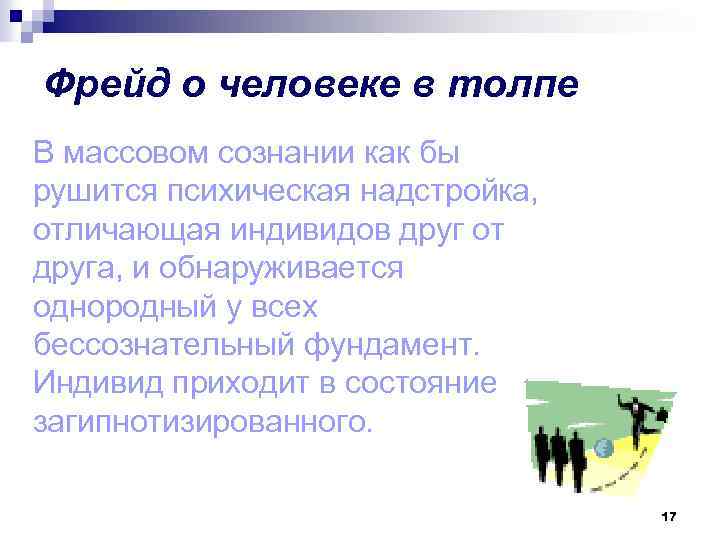 Фрейд о человеке в толпе

В массовом сознании как бы рушится психическая надстройка, отличающая индивидов друг от друга, и обнаруживается однородный у всех бессознательный фундамент. Индивид приходит в состояние загипнотизированного.

17